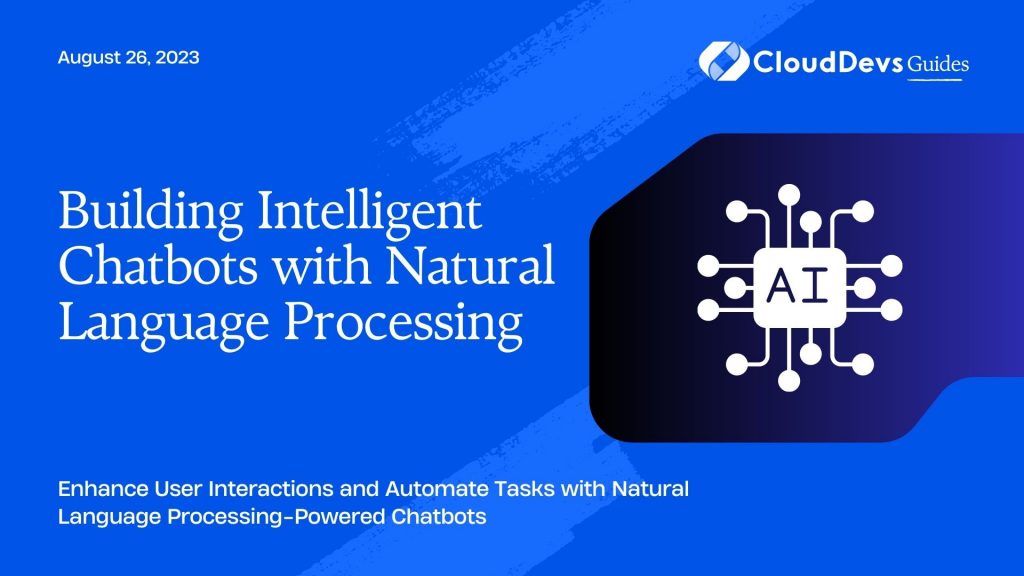 August 26, 2023

CloudDevs Guides

Building Intelligent Chatbots with Natural Language Processing

AI

Enhance User Interactions and Automate Tasks with Natural Language Processing-Powered Chatbots